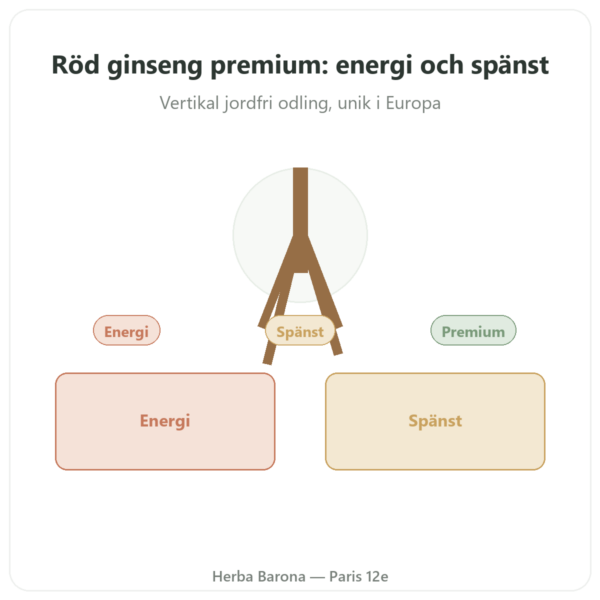 Röd ginseng premium: energi och spänst

Vertikal jordfri odling, unik i Europa

Energi

Spänst

Premium

Energi

Spänst

Herba Barona — Paris 12e